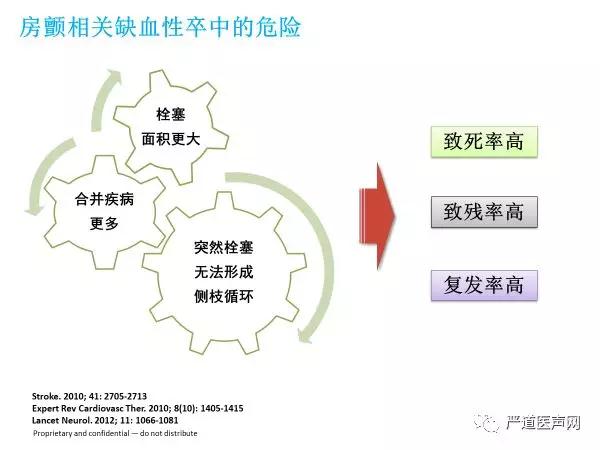 房颤相关缺血性卒中的危险

栓塞
面积更大

合并疾病
更多

突然栓塞
无法形成
侧枝循环

致死率高

致残率高

复发率高

Stroke. 2010; 41: 2705-2713
Expert Rev Cardiovasc Ther. 2010; 8(10): 1405-1415
Lancet Neurol. 2012; 11: 1066-1081
Proprietary and confidential — do not distribute

严道医声网